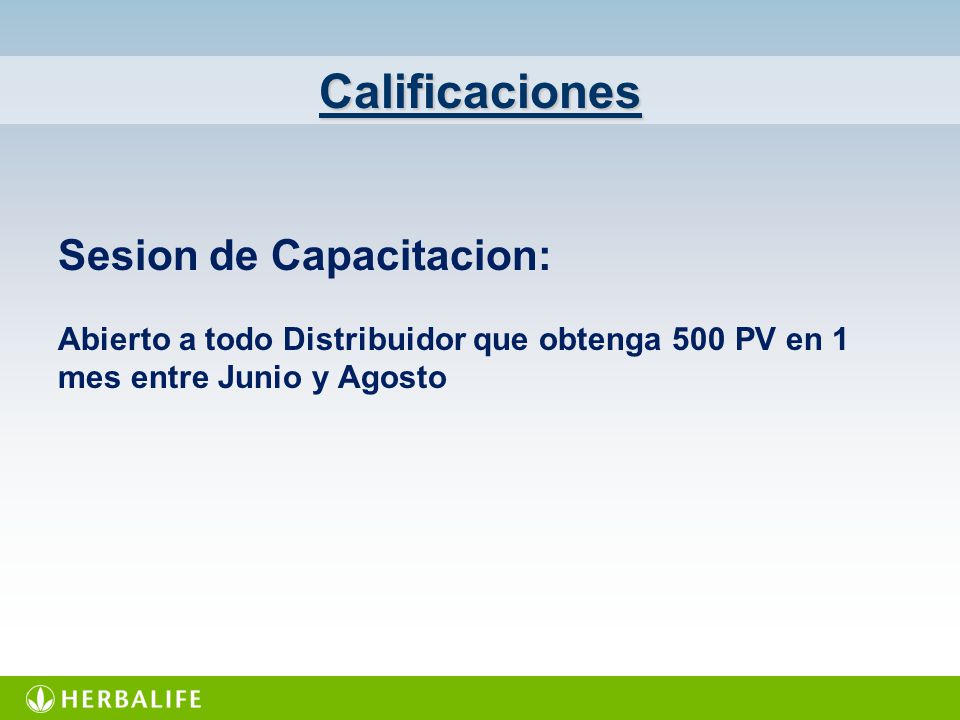 Calificaciones

Sesion de Capacitacion:

Abierto a todo Distribuidor que obtenga 500 PV en 1 mes entre Junio y Agosto

HERBALIFE